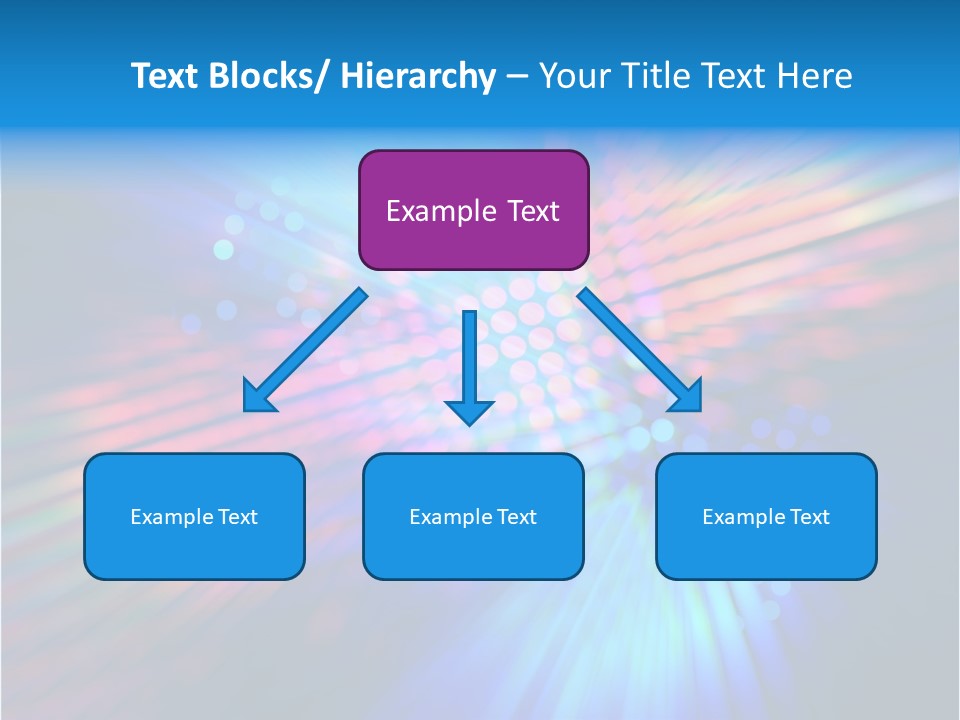 Text Blocks/ Hierarchy – Your Title Text Here

Example Text

Example Text

Example Text

Example Text